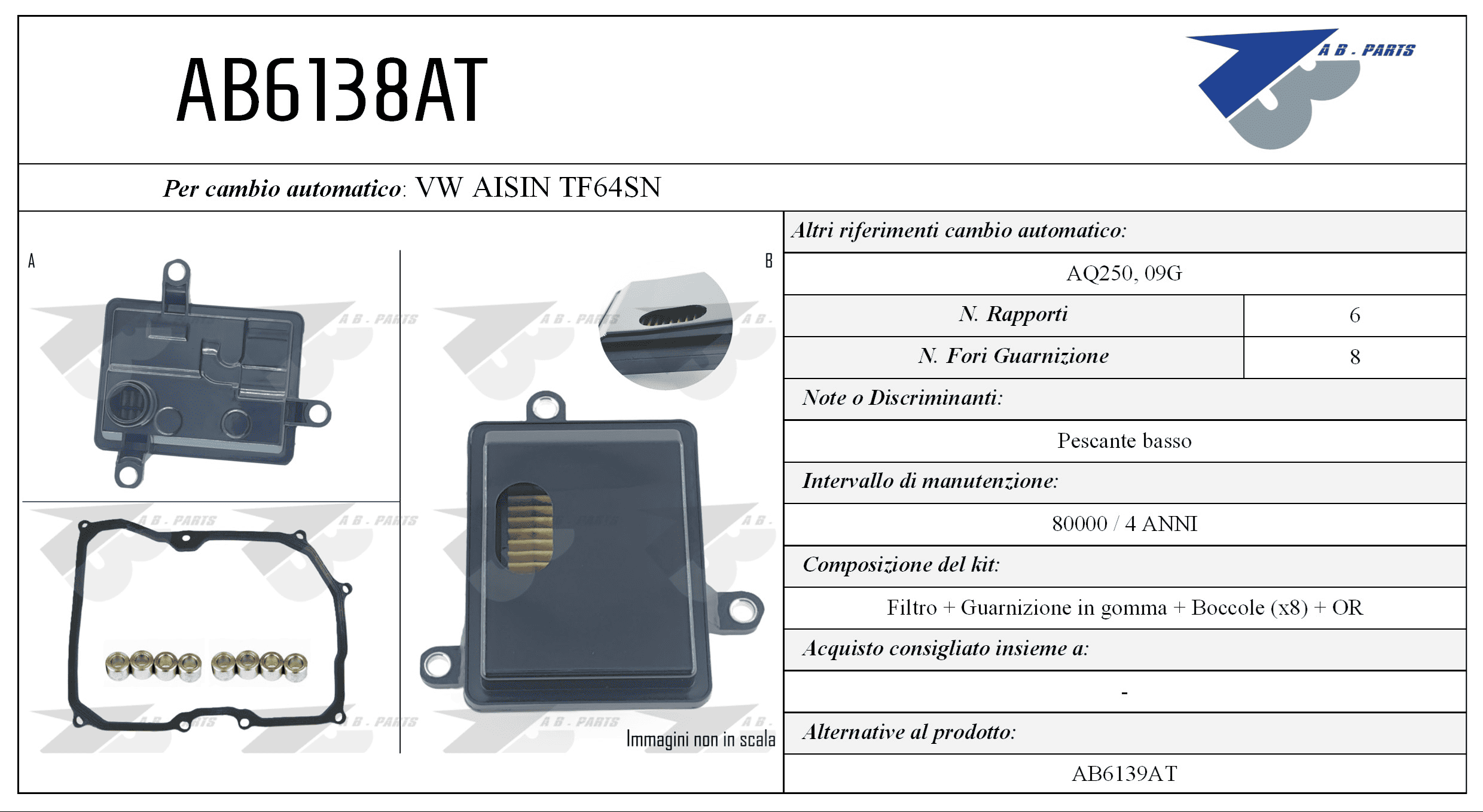 AB6138AT

A B . PARTS

Per cambio automatico: VW AISIN TF64SN

A

B

Immagini non in scala

Altri riferimenti cambio automatico:

AQ250, 09G

N. Rapporti
6

N. Fori Guarnizione
8

Note o Discriminanti:

Pescante basso

Intervallo di manutenzione:

80000 / 4 ANNI

Composizione del kit:

Filtro + Guarnizione in gomma + Boccole (x8) + OR

Acquisto consigliato insieme a:

-

Alternative al prodotto:

AB6139AT

A B . PARTS